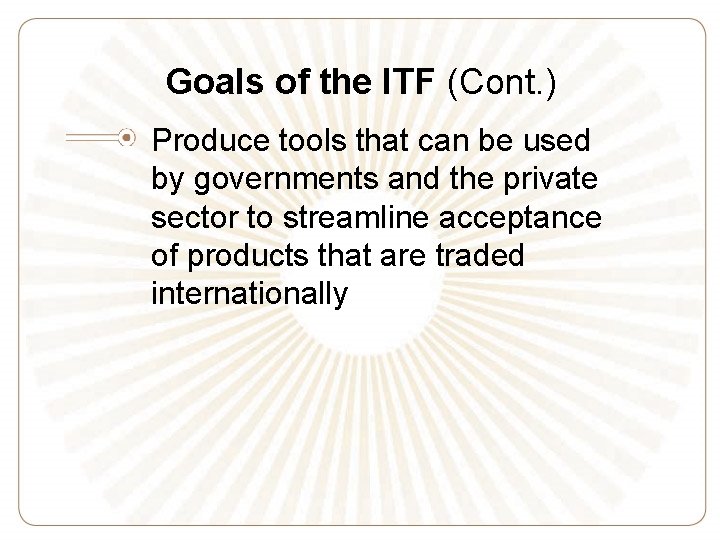 Goals of the ITF (Cont.)

Produce tools that can be used by governments and the private sector to streamline acceptance of products that are traded internationally